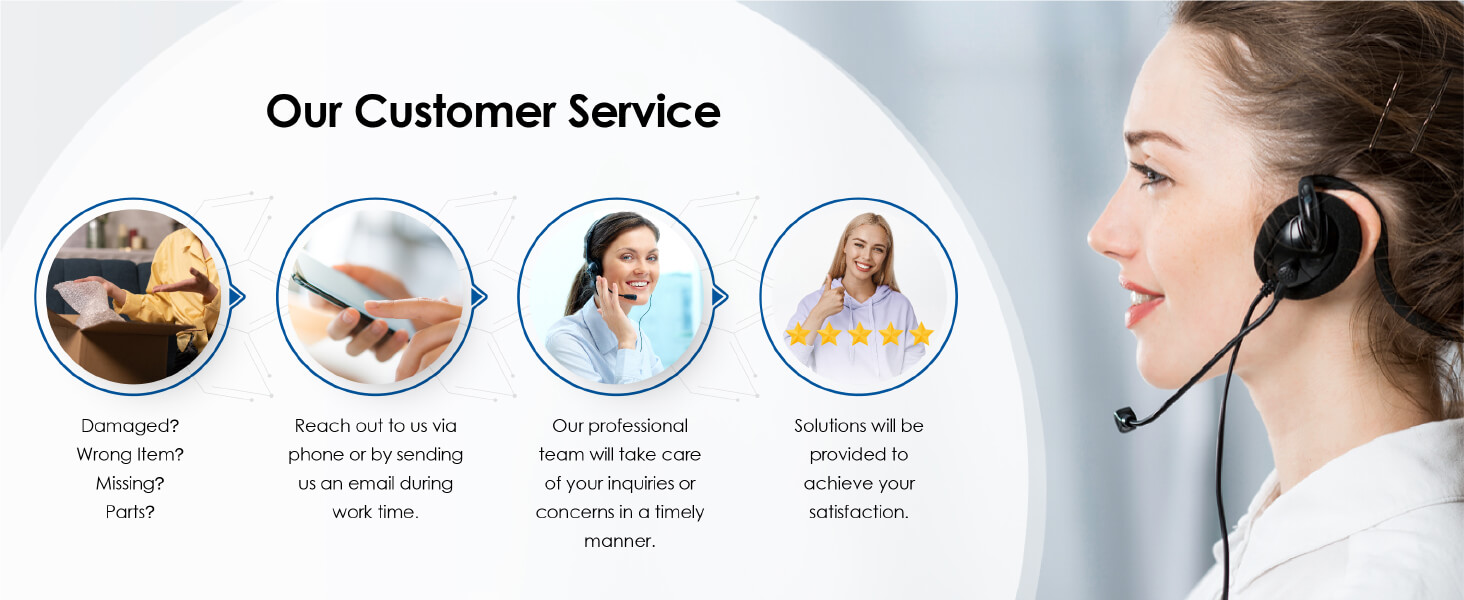 Our Customer Service

Damaged?
Wrong Item?
Missing?
Parts?

Reach out to us via phone or by sending us an email during work time.

Our professional team will take care of your inquiries or concerns in a timely manner.

Solutions will be provided to achieve your satisfaction.